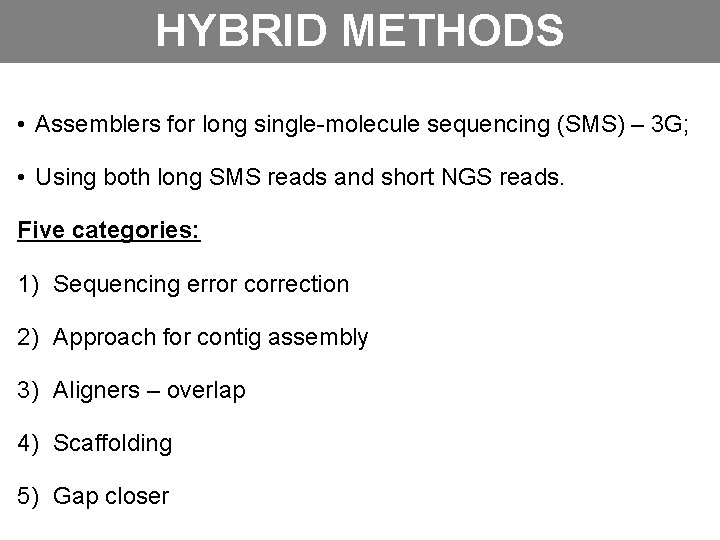 HYBRID METHODS

• Assemblers for long single-molecule sequencing (SMS) – 3G;

• Using both long SMS reads and short NGS reads.

Five categories:

1) Sequencing error correction

2) Approach for contig assembly

3) Aligners – overlap

4) Scaffolding

5) Gap closer